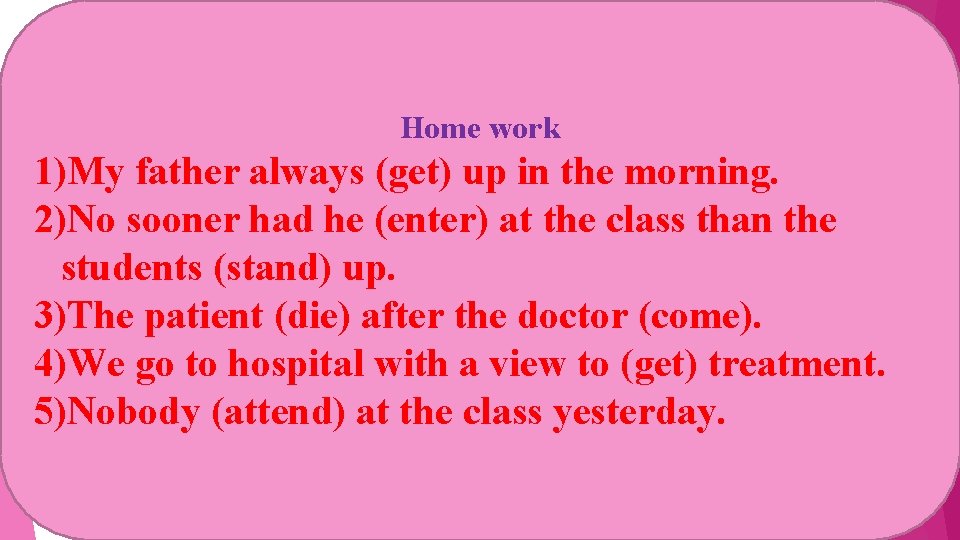 Home work

1)My father always (get) up in the morning.
2)No sooner had he (enter) at the class than the students (stand) up.
3)The patient (die) after the doctor (come).
4)We go to hospital with a view to (get) treatment.
5)Nobody (attend) at the class yesterday.